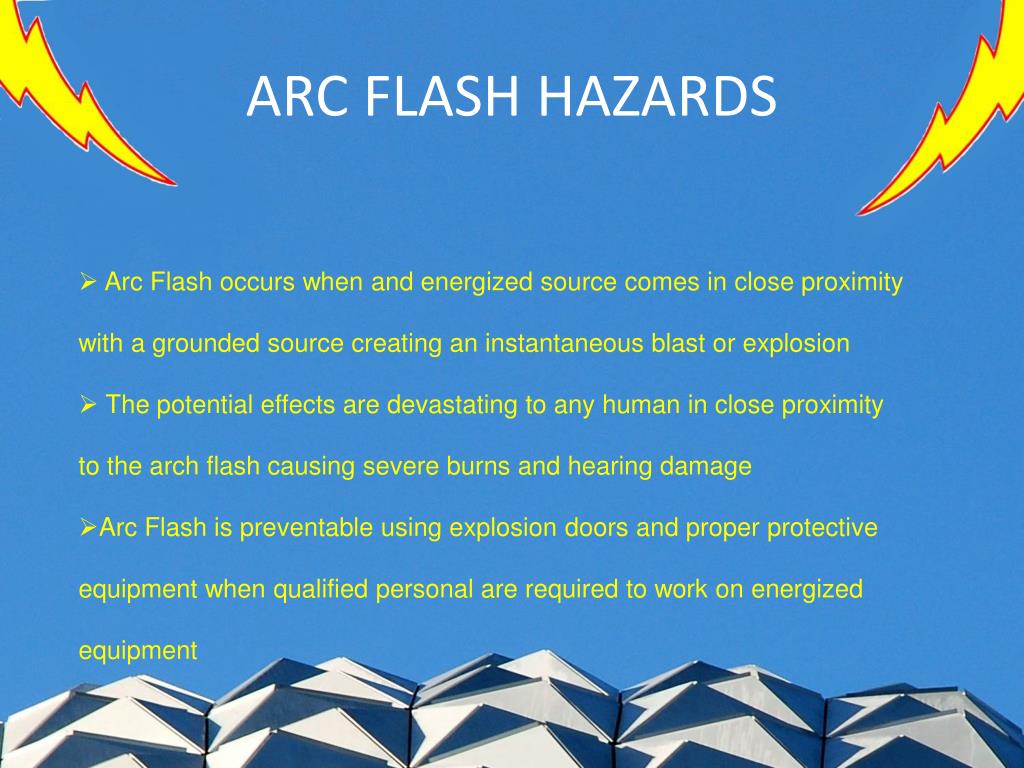 ARC FLASH HAZARDS

➢ Arc Flash occurs when and energized source comes in close proximity with a grounded source creating an instantaneous blast or explosion

➢ The potential effects are devastating to any human in close proximity to the arch flash causing severe burns and hearing damage

➢Arc Flash is preventable using explosion doors and proper protective equipment when qualified personal are required to work on energized equipment